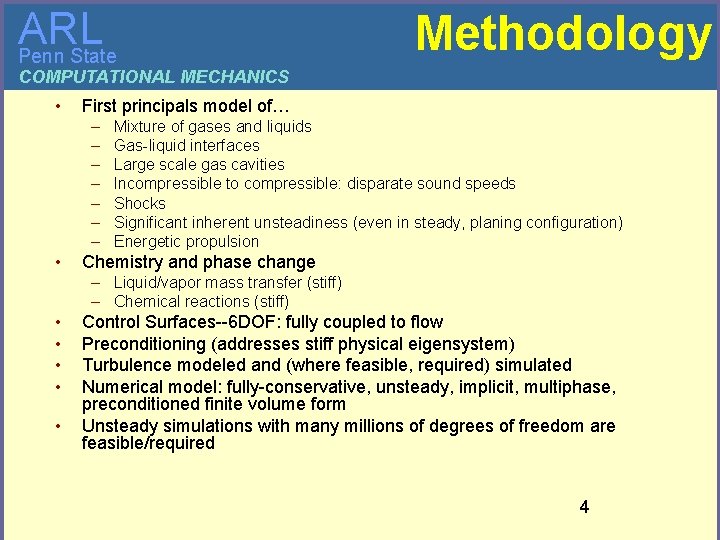 ARL
Penn State
COMPUTATIONAL MECHANICS

Methodology

• First principals model of…
– Mixture of gases and liquids
– Gas-liquid interfaces
– Large scale gas cavities
– Incompressible to compressible: disparate sound speeds
– Shocks
– Significant inherent unsteadiness (even in steady, planing configuration)
– Energetic propulsion
• Chemistry and phase change
– Liquid/vapor mass transfer (stiff)
– Chemical reactions (stiff)
• Control Surfaces--6DOF: fully coupled to flow
• Preconditioning (addresses stiff physical eigensystem)
• Turbulence modeled and (where feasible, required) simulated
• Numerical model: fully-conservative, unsteady, implicit, multiphase, preconditioned finite volume form
• Unsteady simulations with many millions of degrees of freedom are feasible/required

4